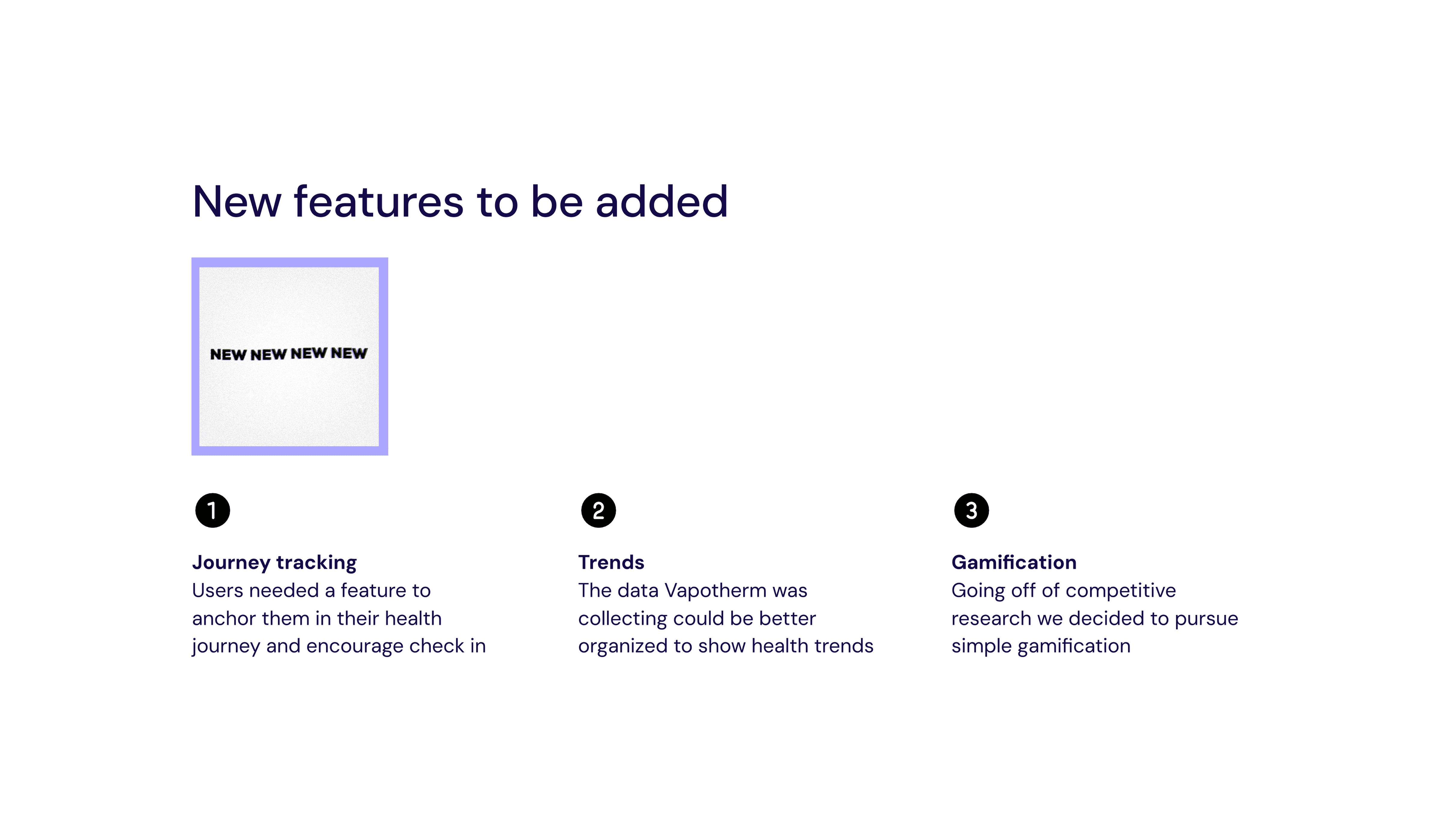 New features to be added

NEW NEW NEW NEW

1

Journey tracking
Users needed a feature to anchor them in their health journey and encourage check in

2

Trends
The data Vapotherm was collecting could be better organized to show health trends

3

Gamification
Going off of competitive research we decided to pursue simple gamification